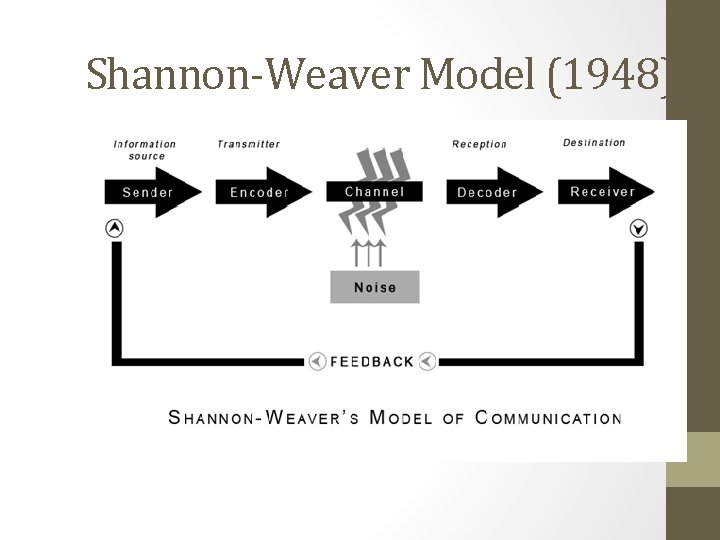 Shannon-Weaver Model (1948)

Information source

Transmitter

Reception

Destination

Sender

Encoder

Channel

Decoder

Receiver

Noise

FEEDBACK

SHANNON-WEAVER'S MODEL OF COMMUNICATION